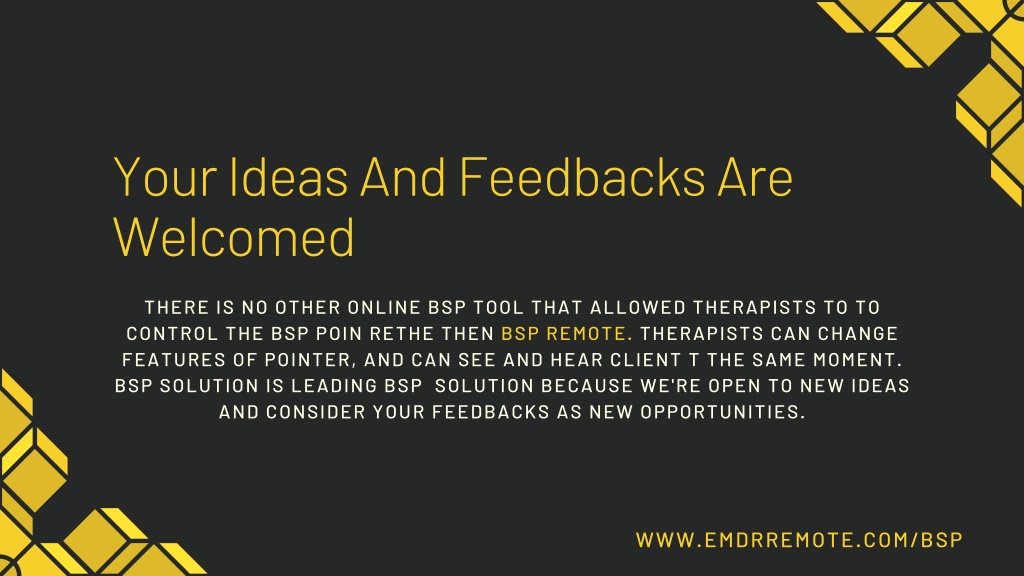 Your Ideas And Feedbacks Are Welcomed

THERE IS NO OTHER ONLINE BSP TOOL THAT ALLOWED THERAPISTS TO TO CONTROL THE BSP POIN RETHE THEN BSP REMOTE. THERAPISTS CAN CHANGE FEATURES OF POINTER, AND CAN SEE AND HEAR CLIENT T THE SAME MOMENT. BSP SOLUTION IS LEADING BSP SOLUTION BECAUSE WE'RE OPEN TO NEW IDEAS AND CONSIDER YOUR FEEDBACKS AS NEW OPPORTUNITIES.

WWW.EMDRREMOTE.COM/BSP